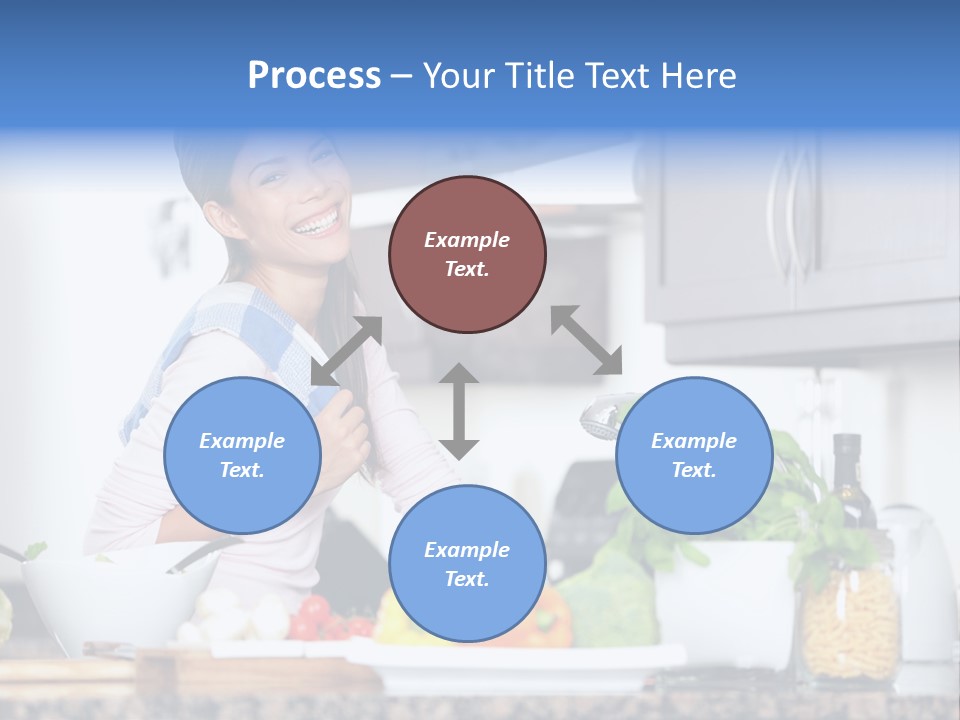 Process – Your Title Text Here

Example Text.

Example Text.

Example Text.

Example Text.